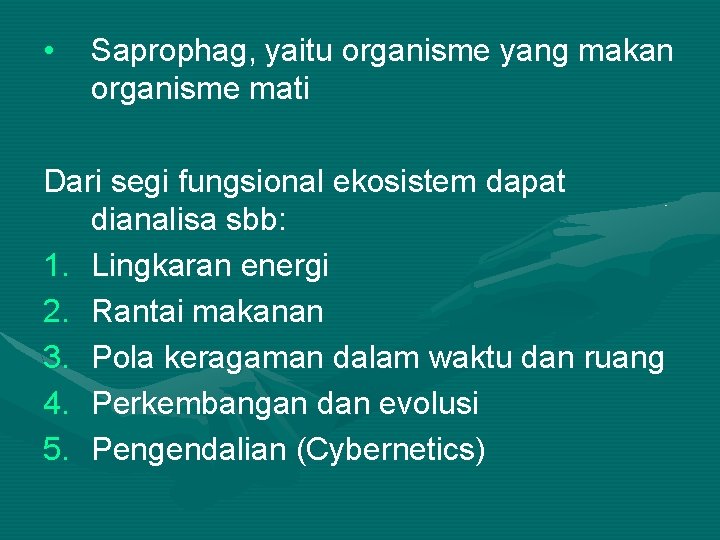 • Saprophag, yaitu organisme yang makan organisme mati

Dari segi fungsional ekosistem dapat dianalisa sbb:
1. Lingkaran energi
2. Rantai makanan
3. Pola keragaman dalam waktu dan ruang
4. Perkembangan dan evolusi
5. Pengendalian (Cybernetics)